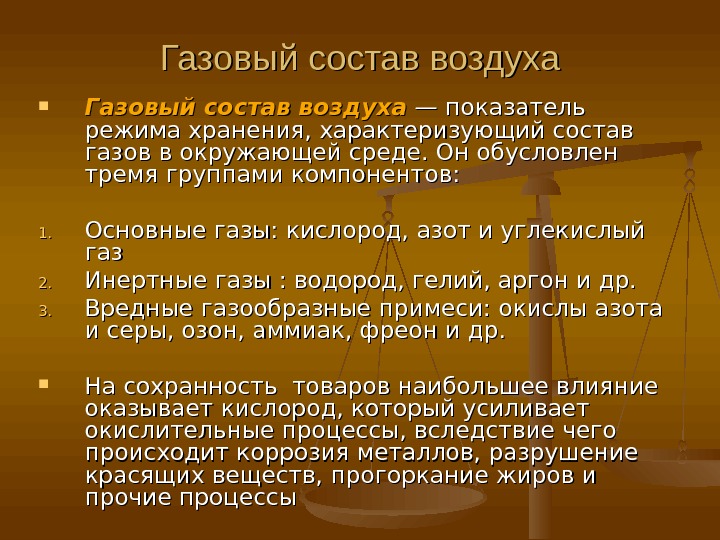 Газовый состав воздуха

Газовый состав воздуха — показатель режима хранения, характеризующий состав газов в окружающей среде. Он обусловлен тремя группами компонентов:

1. Основные газы: кислород, азот и углекислый газ
2. Инертные газы : водород, гелий, аргон и др.
3. Вредные газообразные примеси: окислы азота и серы, озон, аммиак, фреон и др.

На сохранность  товаров наибольшее влияние оказывает кислород, который усиливает окислительные процессы, вследствие чего происходит коррозия металлов, разрушение красящих веществ, прогоркание жиров и прочие процессы